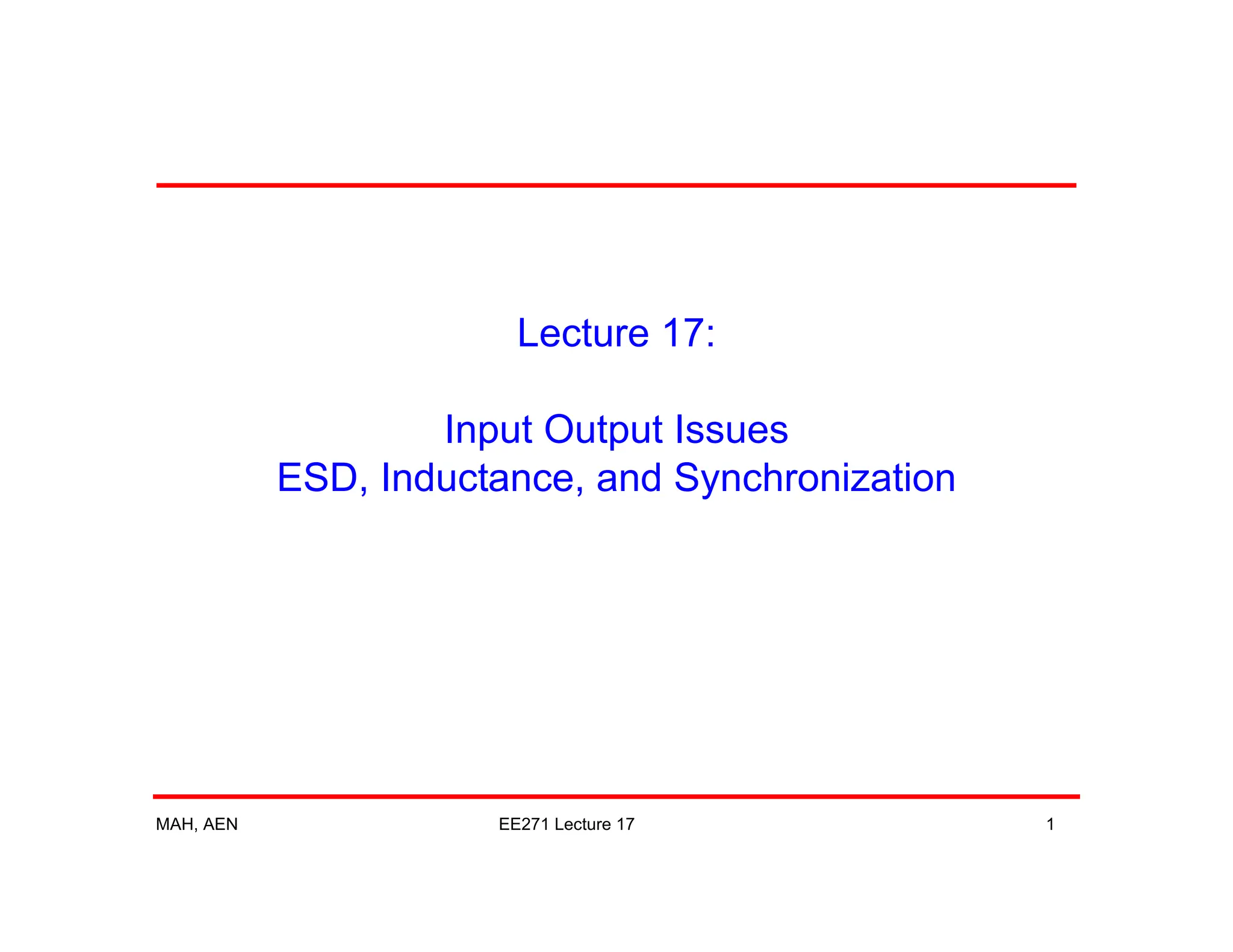 Lecture 17:

Input Output Issues
ESD, Inductance, and Synchronization

MAH, AEN

EE271 Lecture 17

1